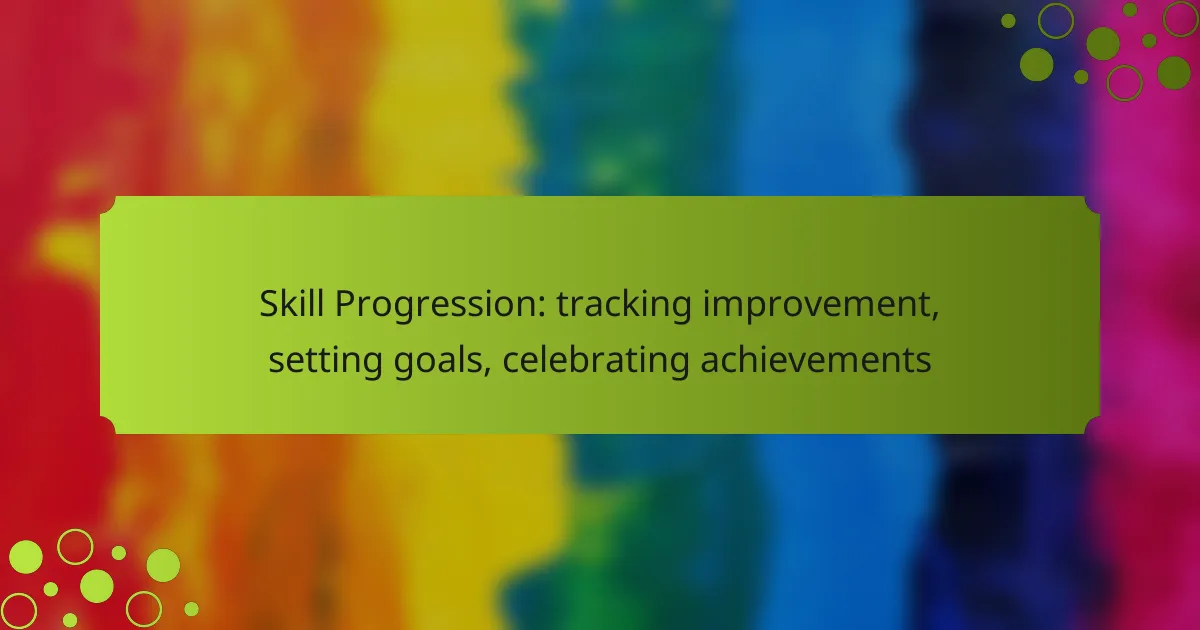 Skill Progression: tracking improvement, setting goals, celebrating achievements